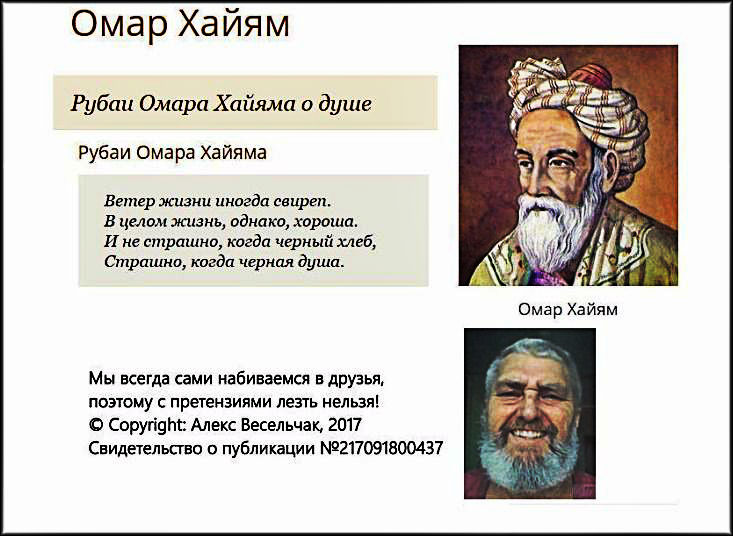 Омар Хайям

Рубаи Омара Хайяма о душе

Рубаи Омара Хайяма

Ветер жизни иногда свиреп.
В целом жизнь, однако, хороша.
И не страшно, когда черный хлеб,
Страшно, когда черная душа.

Омар Хайям

Мы всегда сами набиваемся в друзья,
поэтому с претензиями лезть нельзя!
© Copyright: Алекс Весельчак, 2017
Свидетельство о публикации №217091800437